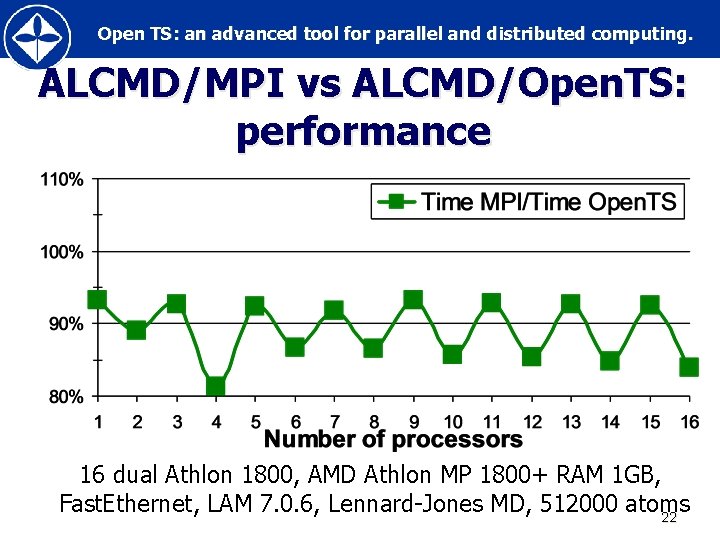 Open TS: an advanced tool for parallel and distributed computing.

ALCMD/MPI vs ALCMD/OpenTS: performance

110%
100%
90%
80%

Time MPI/Time OpenTS

1 2 3 4 5 6 7 8 9 10 11 12 13 14 15 16

Number of processors

16 dual Athlon 1800, AMD Athlon MP 1800+ RAM 1GB, FastEthernet, LAM 7.0.6, Lennard-Jones MD, 512000 atoms

22